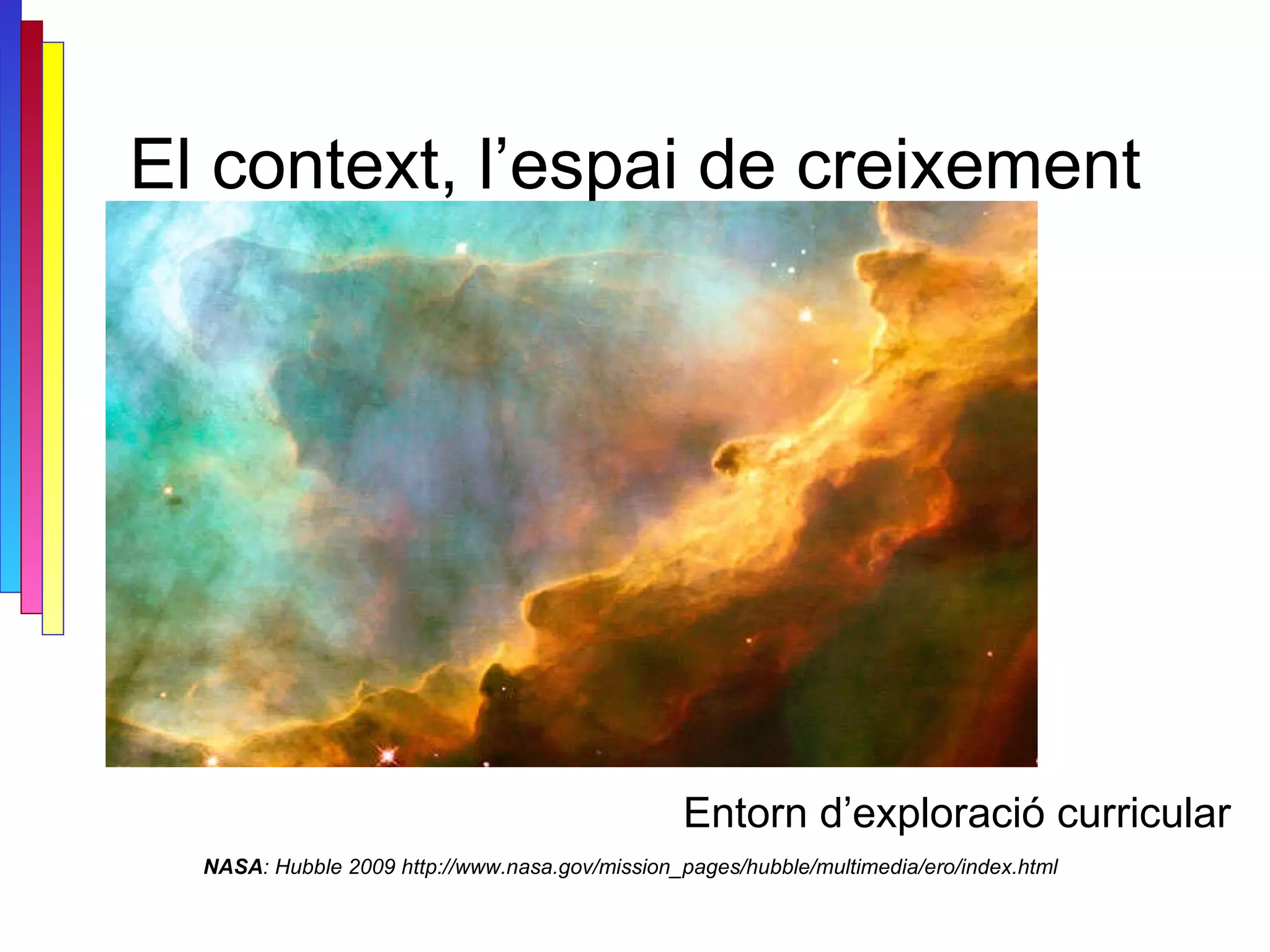 El context, l’espai de creixement

Entorn d’exploració curricular

NASA: Hubble 2009 http://www.nasa.gov/mission_pages/hubble/multimedia/ero/index.html